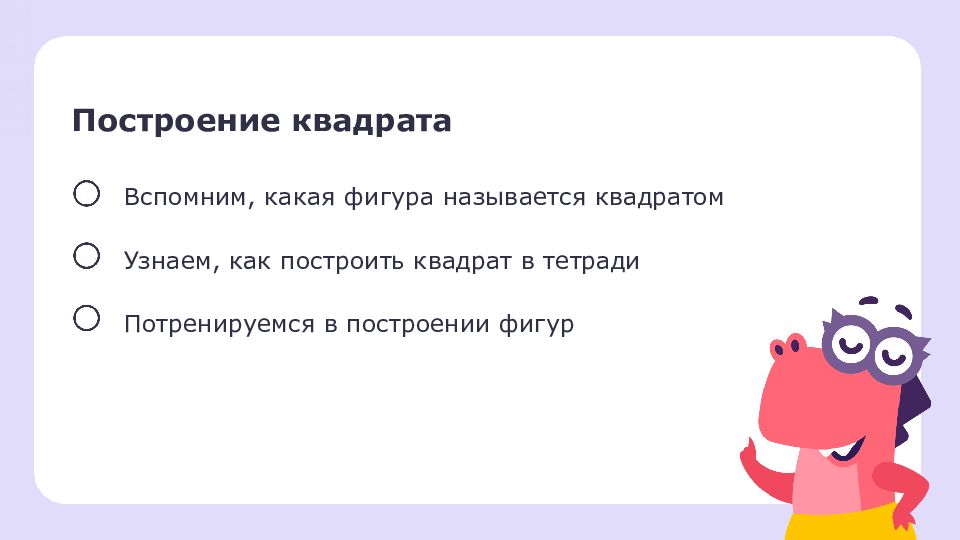 Построение квадрата

Вспомним, какая фигура называется квадратом

Узнаем, как построить квадрат в тетради

Потренируемся в построении фигур